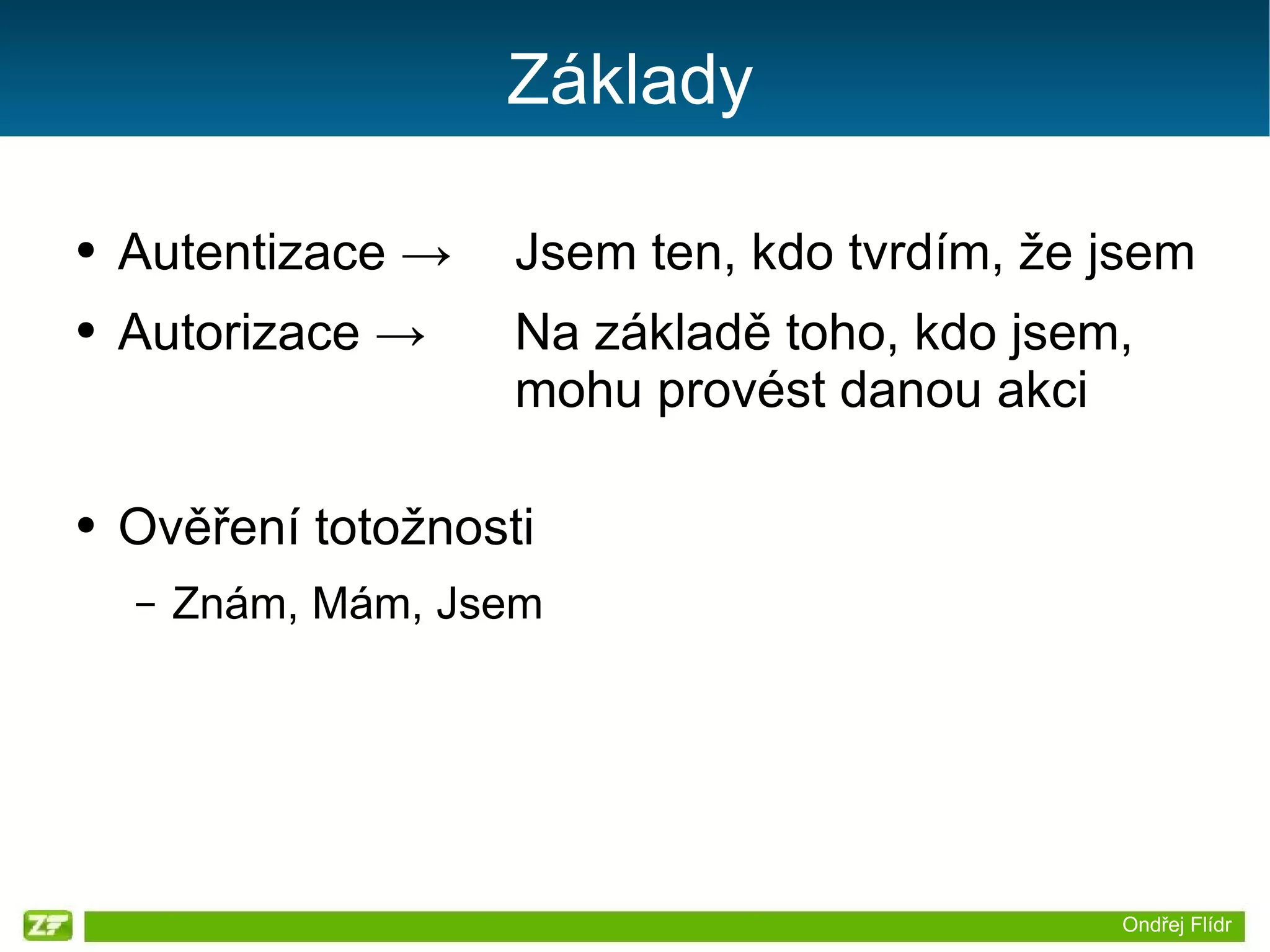 Základy

• Autentizace → Jsem ten, kdo tvrdím, že jsem
• Autorizace → Na základě toho, kdo jsem, mohu provést danou akci

• Ověření totožnosti
– Znám, Mám, Jsem

ZF

Ondřej Flídr